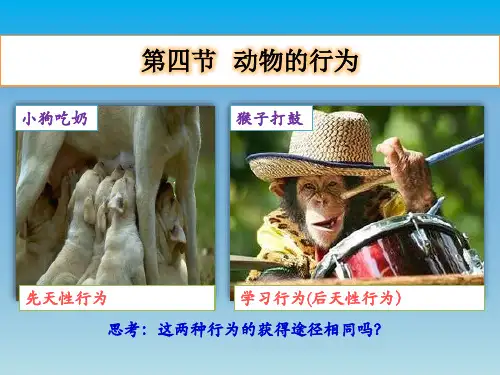 第四节 动物的行为

小狗吃奶

先天性行为

猴子打鼓

学习行为(后天性行为)

思考：这两种行为的获得途径相同吗？